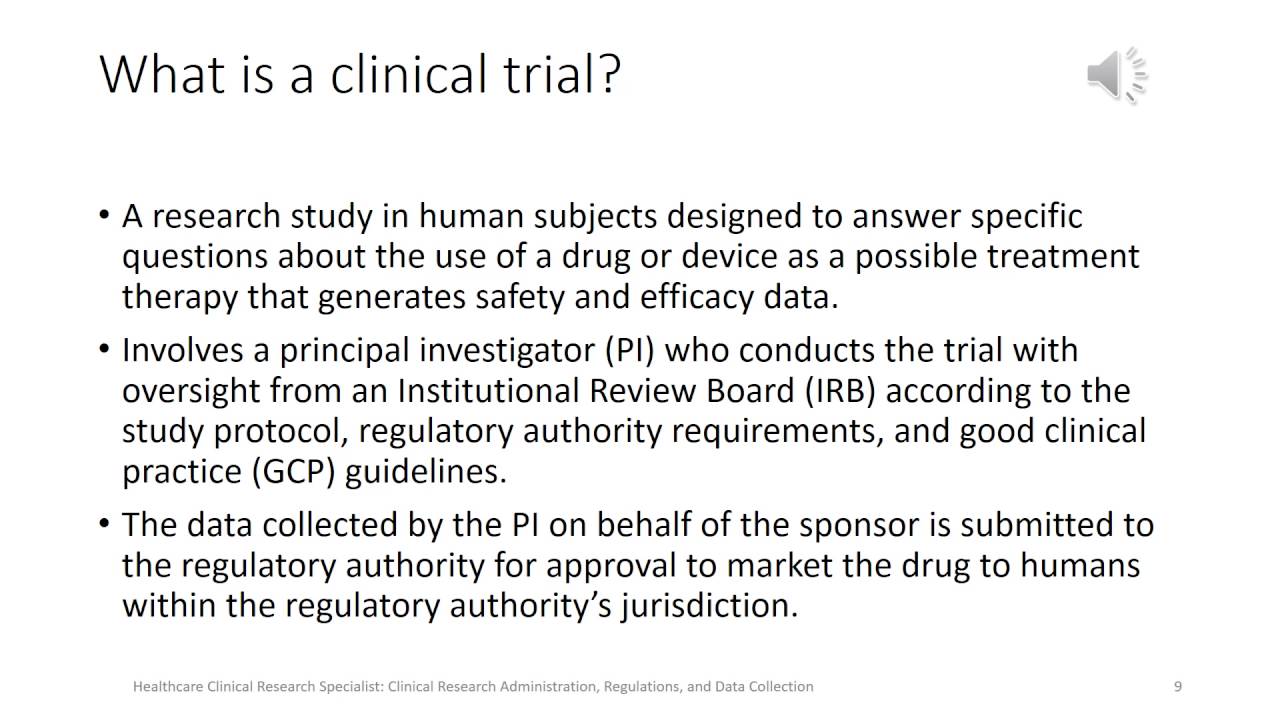 What is a clinical trial?

• A research study in human subjects designed to answer specific questions about the use of a drug or device as a possible treatment therapy that generates safety and efficacy data.

• Involves a principal investigator (PI) who conducts the trial with oversight from an Institutional Review Board (IRB) according to the study protocol, regulatory authority requirements, and good clinical practice (GCP) guidelines.

• The data collected by the PI on behalf of the sponsor is submitted to the regulatory authority for approval to market the drug to humans within the regulatory authority's jurisdiction.

Healthcare Clinical Research Specialist: Clinical Research Administration, Regulations, and Data Collection

9